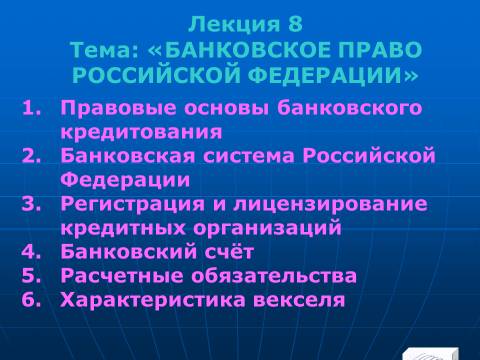 Лекция 8
Тема: «БАНКОВСКОЕ ПРАВО РОССИЙСКОЙ ФЕДЕРАЦИИ»

1. Правовые основы банковского кредитования
2. Банковская система Российской Федерации
3. Регистрация и лицензирование кредитных организаций
4. Банковский счёт
5. Расчетные обязательства
6. Характеристика векселя